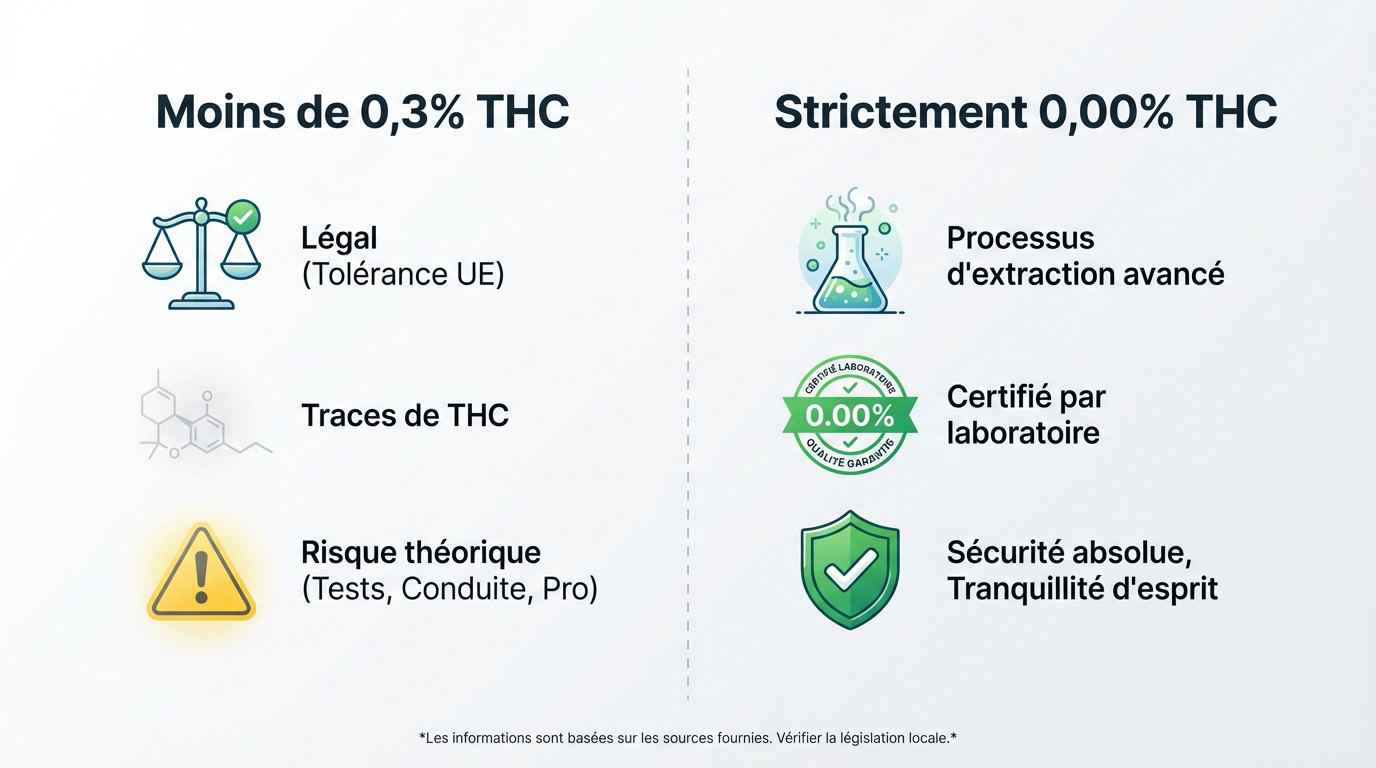 Moins de 0,3% THC

Légal
(Tolérance UE)

Traces de THC

Risque théorique
(Tests, Conduite, Pro)

Strictement 0,00% THC

Processus d'extraction avancé

CERTIFIÉ LABORATOIRE
0.00%
QUALITÉ GARANTIE

Certifié par laboratoire

Sécurité absolue, Tranquillité d'esprit

*Les informations sont basées sur les sources fournies. Vérifier la législation locale.*